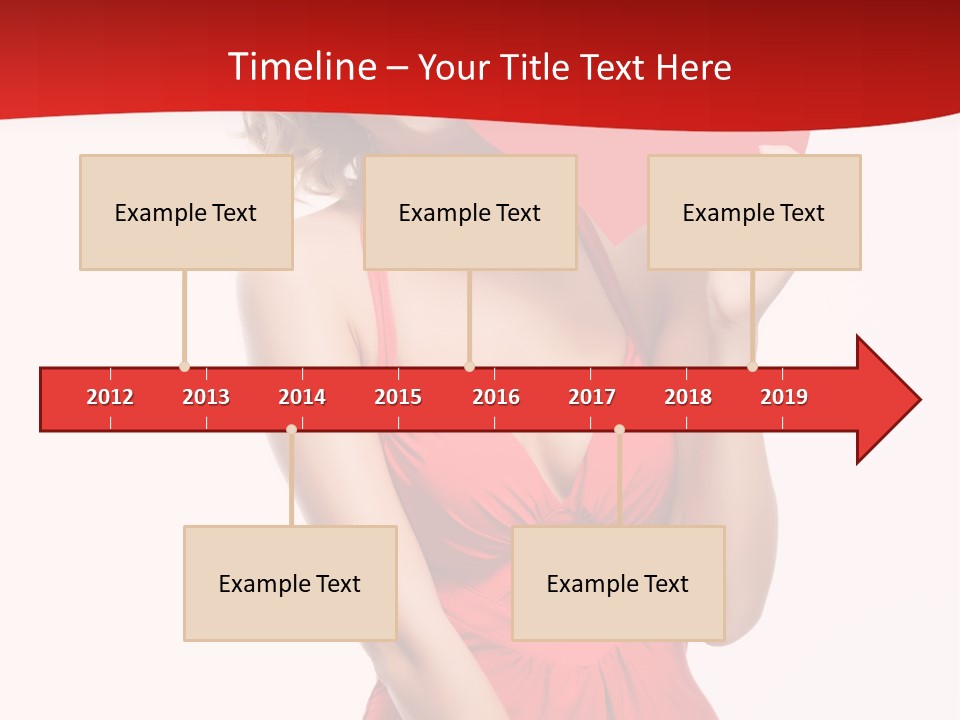 Timeline – Your Title Text Here

Example Text

Example Text

Example Text

2012 2013 2014 2015 2016 2017 2018 2019

Example Text

Example Text